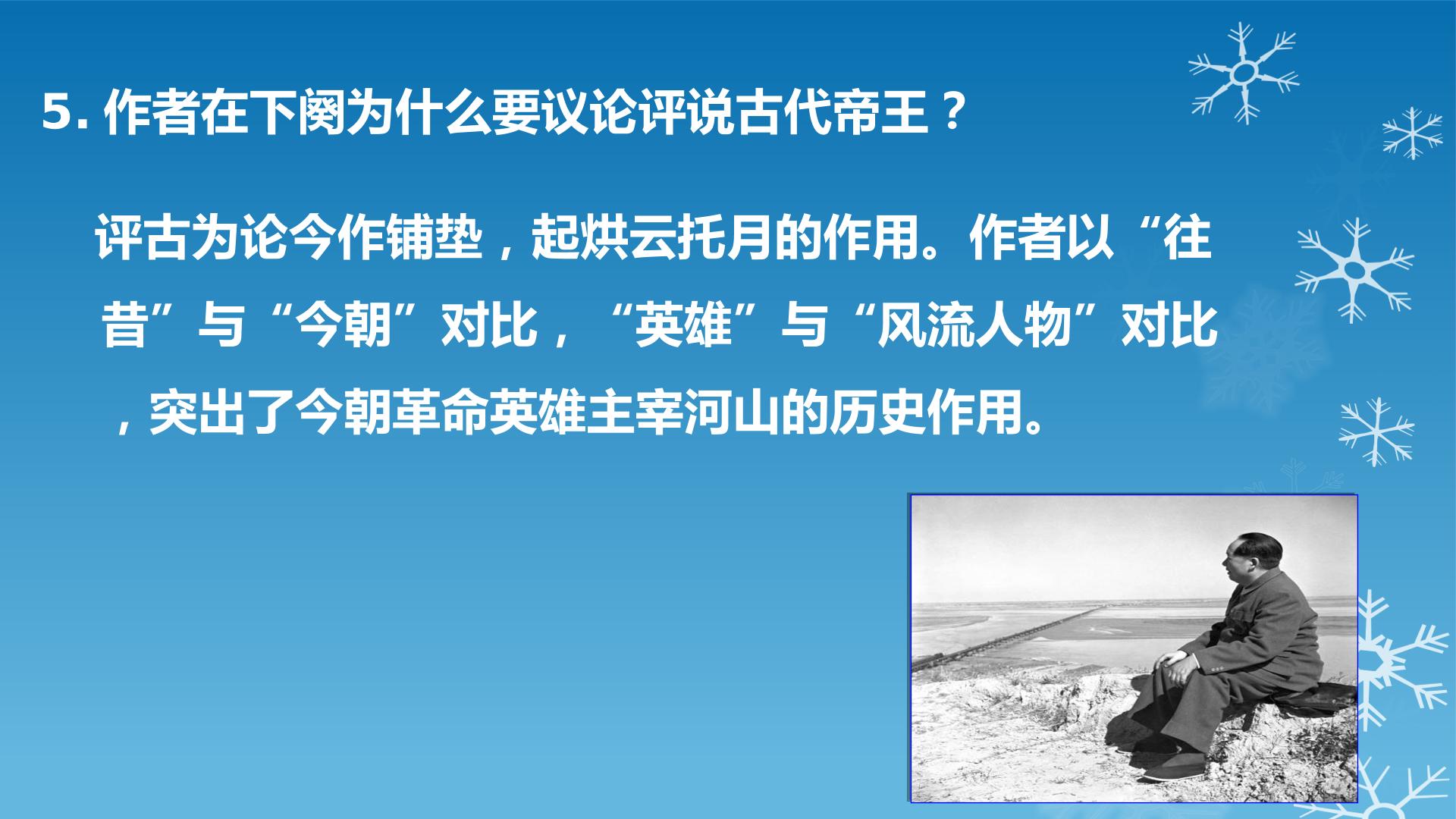 5.作者在下阕为什么要议论评说古代帝王？

评古为论今作铺垫，起烘云托月的作用。作者以“往昔”与“今朝”对比，“英雄”与“风流人物”对比，突出了今朝革命英雄主宰河山的历史作用。